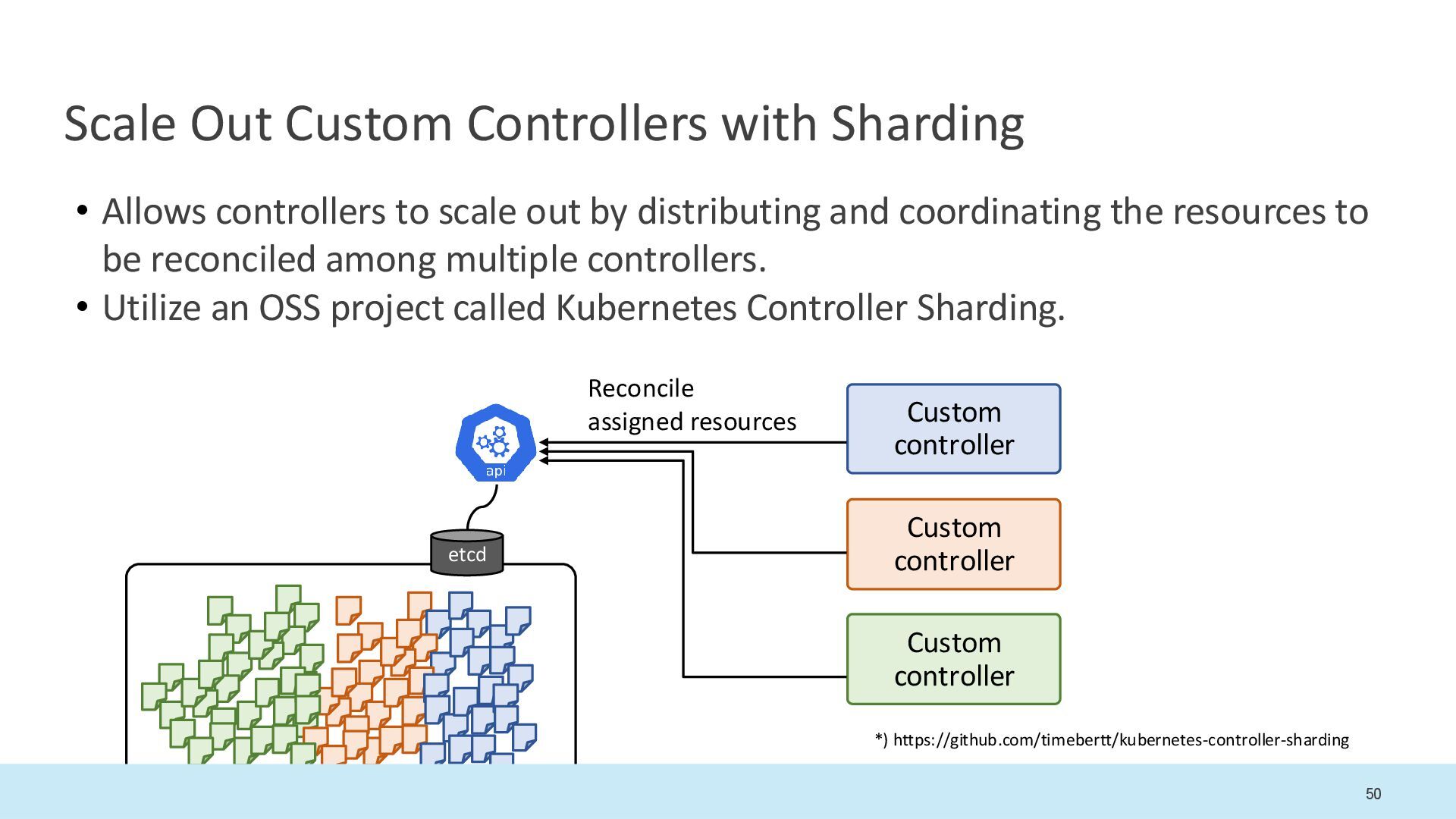 Scale Out Custom Controllers with Sharding

• Allows controllers to scale out by distributing and coordinating the resources to be reconciled among multiple controllers.
• Utilize an OSS project called Kubernetes Controller Sharding.

Reconcile assigned resources

api

etcd

Custom controller

Custom controller

Custom controller

*) https://github.com/timebertt/kubernetes-controller-sharding

50